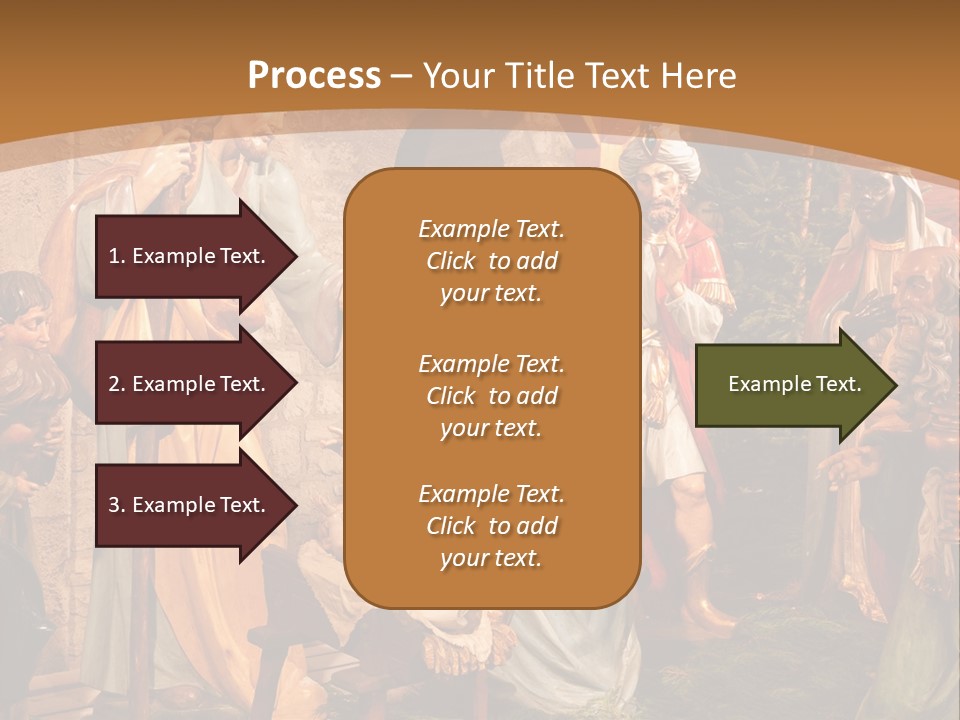 Process – Your Title Text Here

1. Example Text.

2. Example Text.

3. Example Text.

Example Text. Click to add your text.

Example Text. Click to add your text.

Example Text. Click to add your text.

Example Text.